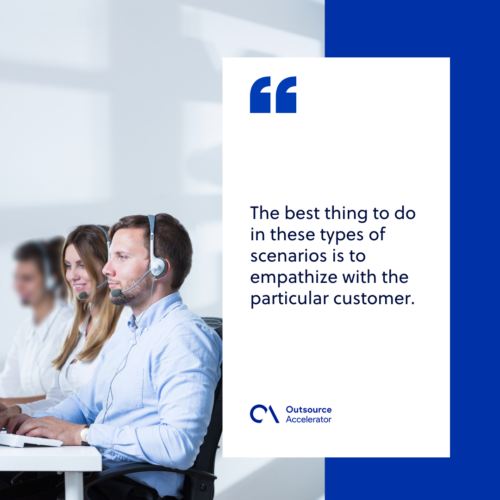 “

The best thing to do in these types of scenarios is to empathize with the particular customer.

Outsource Accelerator